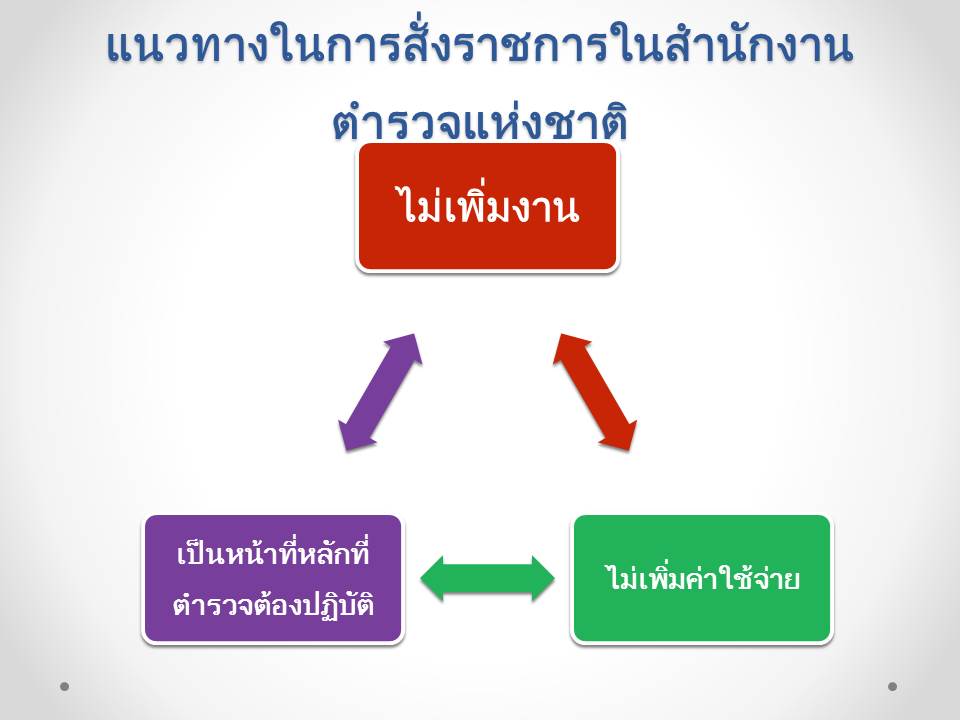 แนวทางในการสั่งราชการในสำนักงานตำรวจแห่งชาติ

ไม่เพิ่มงาน

เป็นหน้าที่หลักที่ตำรวจต้องปฏิบัติ

ไม่เพิ่มค่าใช้จ่าย